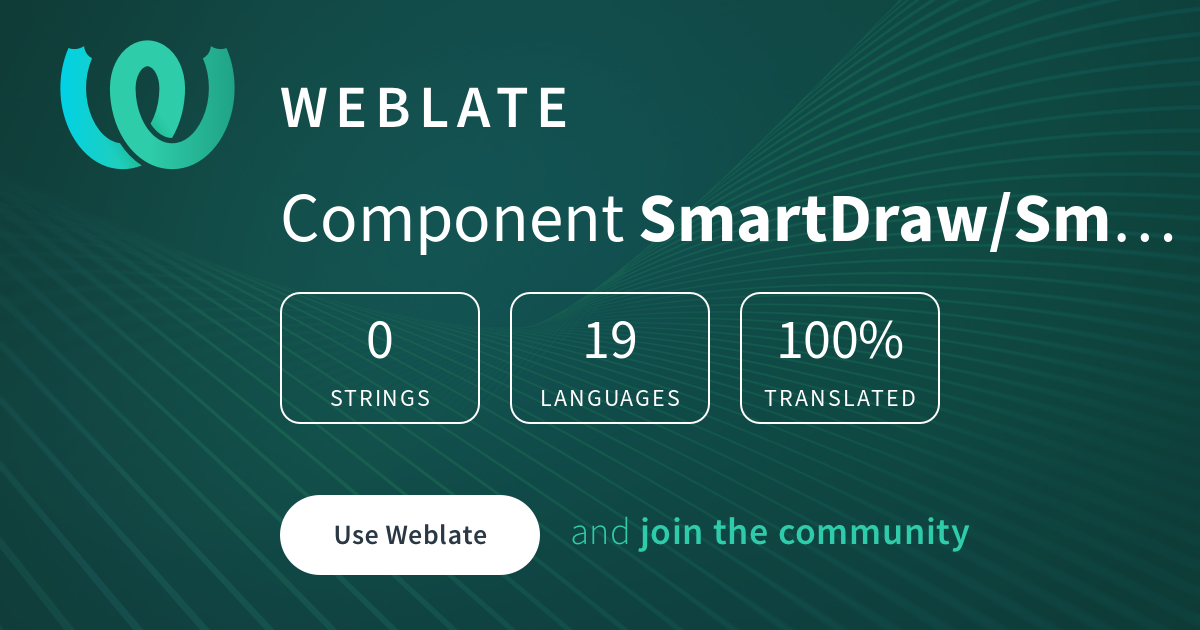 WEBLATE

Component SmartDraw/Sm…

0
STRINGS

19
LANGUAGES

100%
TRANSLATED

Use Weblate

and join the community